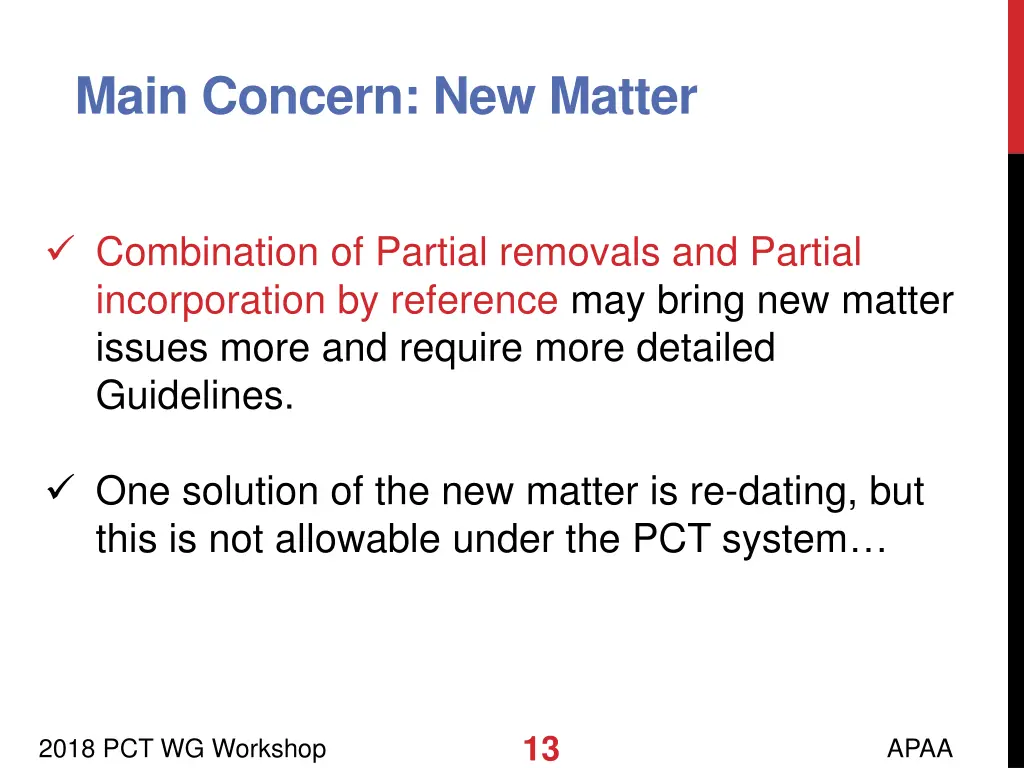 Main Concern: New Matter

✓ Combination of Partial removals and Partial incorporation by reference may bring new matter issues more and require more detailed Guidelines.

✓ One solution of the new matter is re-dating, but this is not allowable under the PCT system…

2018 PCT WG Workshop

13

APAA